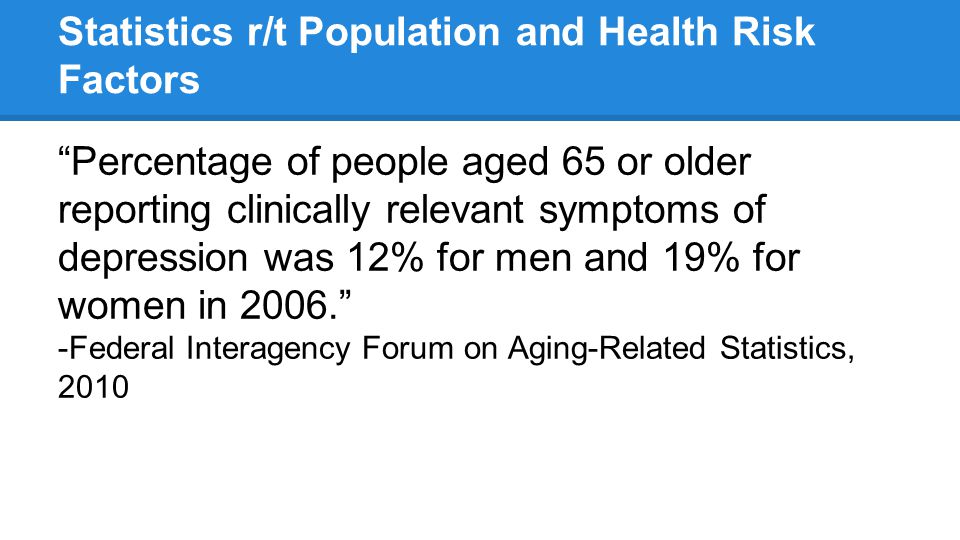 Statistics r/t Population and Health Risk Factors

“Percentage of people aged 65 or older reporting clinically relevant symptoms of depression was 12% for men and 19% for women in 2006.”
-Federal Interagency Forum on Aging-Related Statistics, 2010